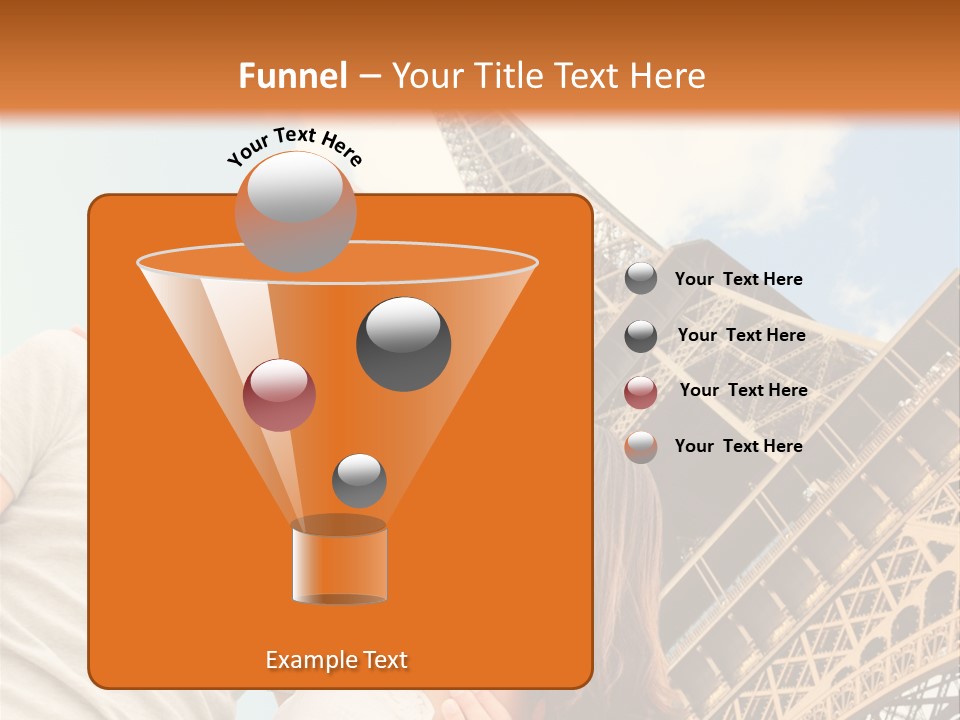 Funnel – Your Title Text Here

Your Text Here

Your Text Here

Your Text Here

Your Text Here

Your Text Here

Example Text